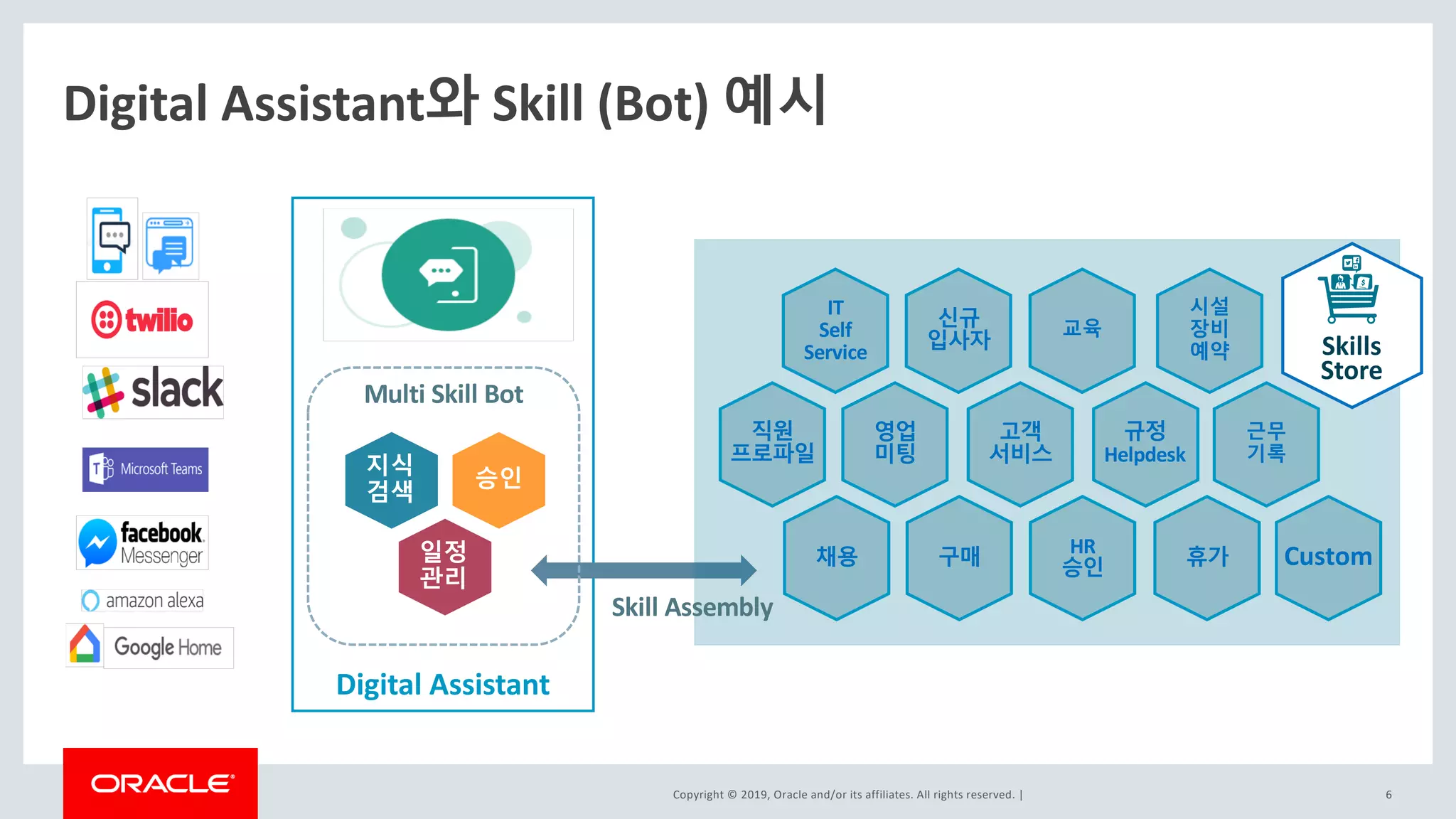 Digital Assistant와 Skill (Bot) 예시

twilio

slack

Microsoft Teams

facebook Messenger

amazon alexa

Google Home

Multi Skill Bot

지식 검색

승인

일정 관리

Digital Assistant

Skill Assembly

IT Self Service

신규 입사자

교육

시설 장비 예약

Skills Store

직원 프로파일

영업 미팅

고객 서비스

규정 Helpdesk

근무 기록

채용

구매

HR 승인

휴가

Custom

ORACLE

Copyright © 2019, Oracle and/or its affiliates. All rights reserved. |

6